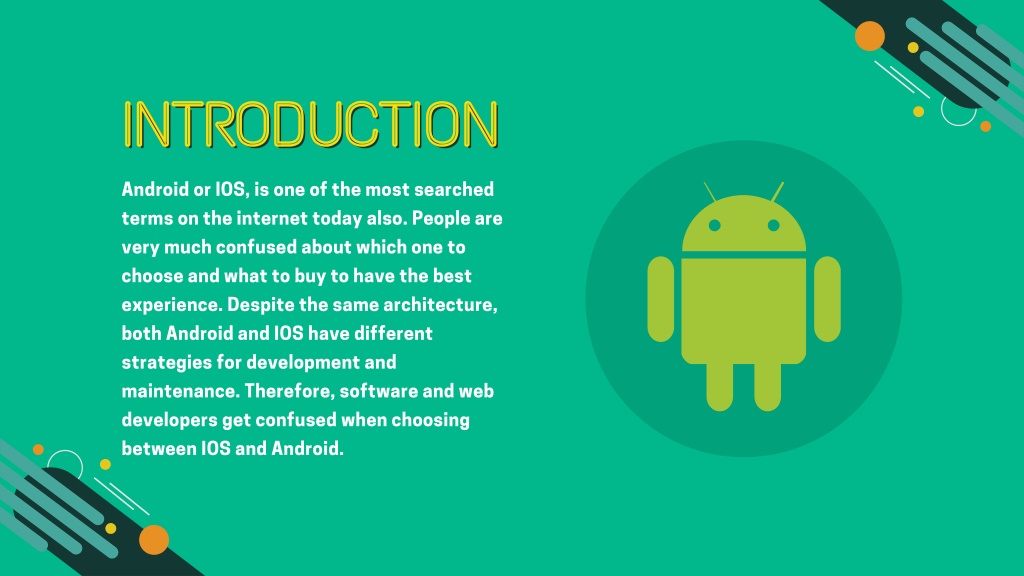 INTRODUCTION

Android or IOS, is one of the most searched terms on the internet today also. People are very much confused about which one to choose and what to buy to have the best experience. Despite the same architecture, both Android and IOS have different strategies for development and maintenance. Therefore, software and web developers get confused when choosing between IOS and Android.